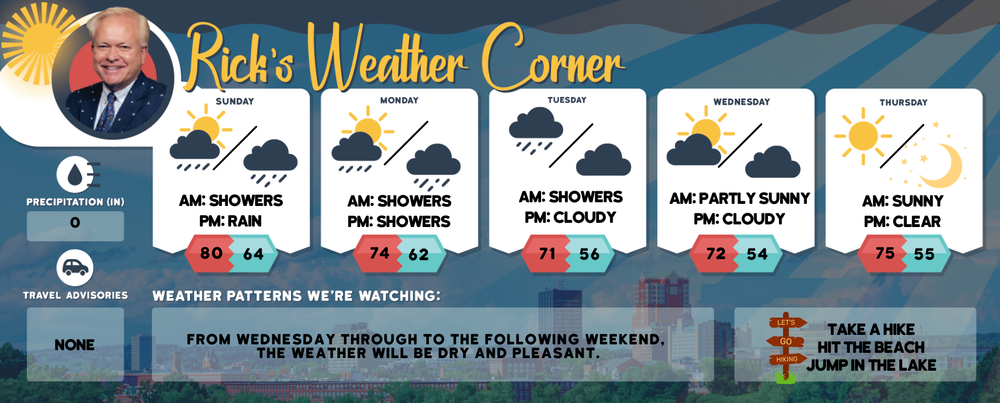 Rick's Weather Corner

SUNDAY
AM: SHOWERS
PM: RAIN
80 64

MONDAY
AM: SHOWERS
PM: SHOWERS
74 62

TUESDAY
AM: SHOWERS
PM: CLOUDY
71 56

WEDNESDAY
AM: PARTLY SUNNY
PM: CLOUDY
72 54

THURSDAY
AM: SUNNY
PM: CLEAR
75 55

PRECIPITATION (IN)
0

TRAVEL ADVISORIES
NONE

WEATHER PATTERNS WE'RE WATCHING:
FROM WEDNESDAY THROUGH TO THE FOLLOWING WEEKEND, THE WEATHER WILL BE DRY AND PLEASANT.

LET'S
GO
HIKING

TAKE A HIKE
HIT THE BEACH
JUMP IN THE LAKE